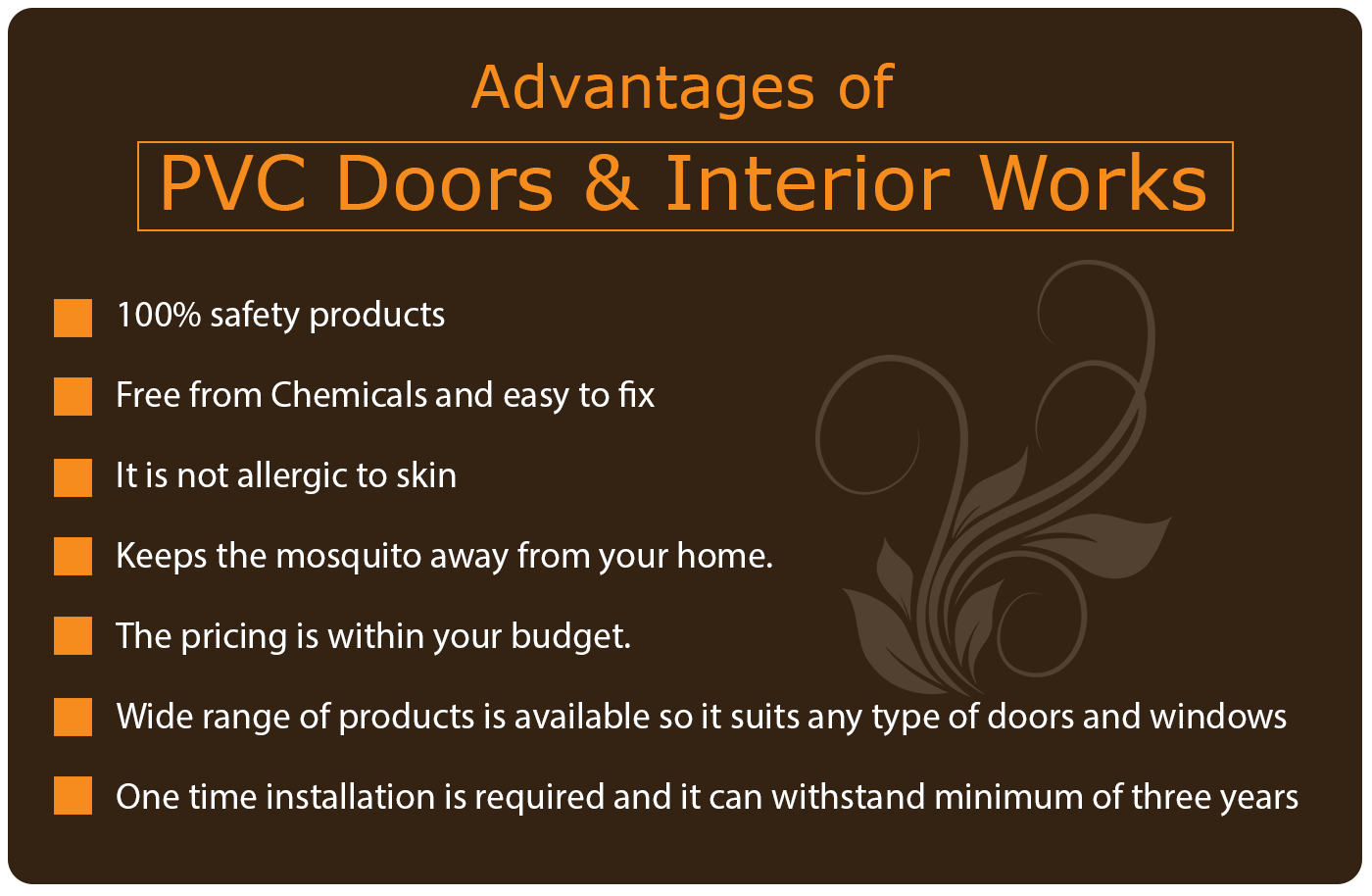 Advantages of

PVC Doors & Interior Works

100% safety products

Free from Chemicals and easy to fix

It is not allergic to skin

Keeps the mosquito away from your home.

The pricing is within your budget.

Wide range of products is available so it suits any type of doors and windows

One time installation is required and it can withstand minimum of three years